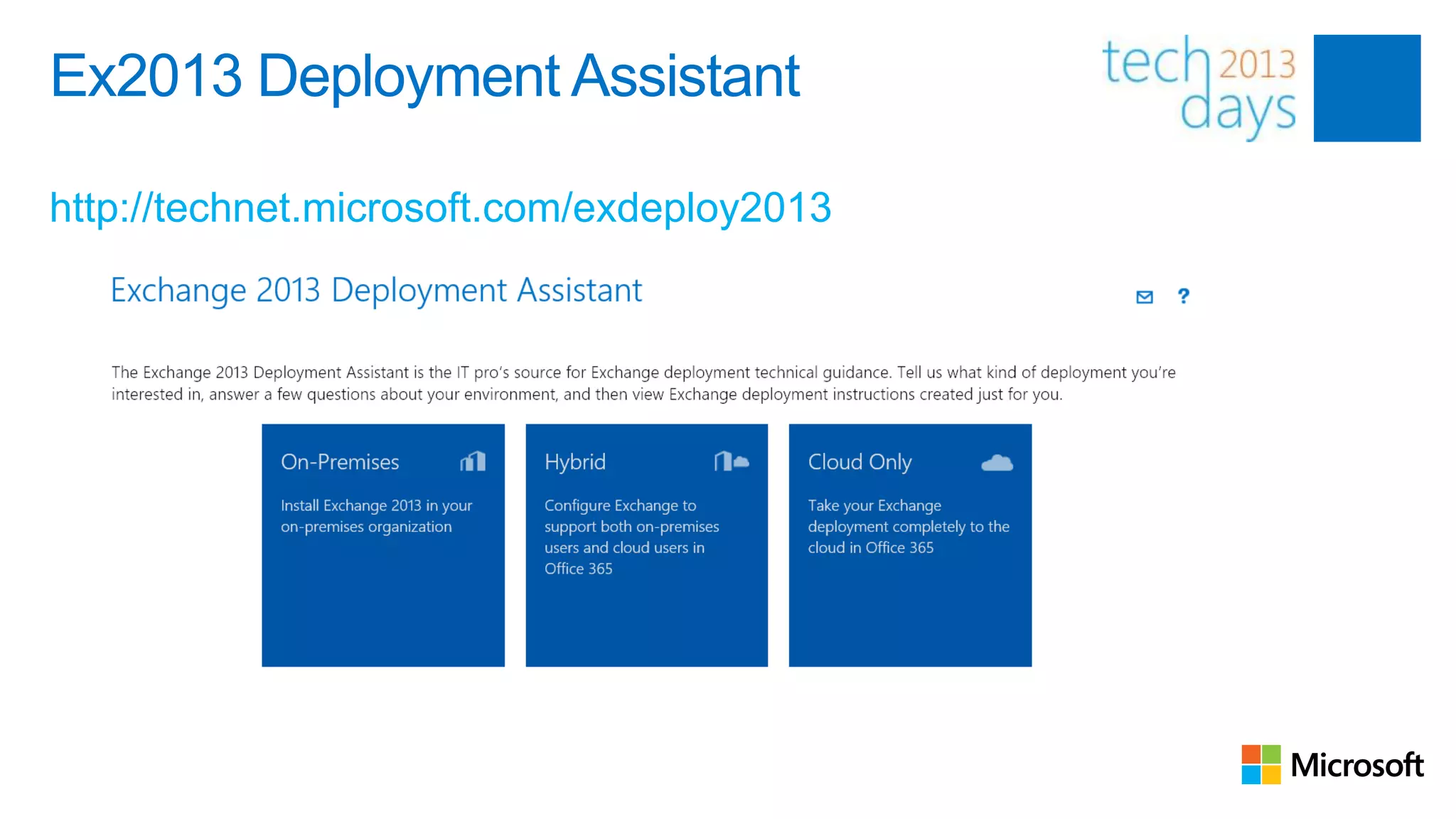 Ex2013 Deployment Assistant

tech 2013 days

http://technet.microsoft.com/exdeploy2013

Exchange 2013 Deployment Assistant

?

The Exchange 2013 Deployment Assistant is the IT pro's source for Exchange deployment technical guidance. Tell us what kind of deployment you're interested in, answer a few questions about your environment, and then view Exchange deployment instructions created just for you.

On-Premises

Install Exchange 2013 in your on-premises organization

Hybrid

Configure Exchange to support both on-premises users and cloud users in Office 365

Cloud Only

Take your Exchange deployment completely to the cloud in Office 365

Microsoft